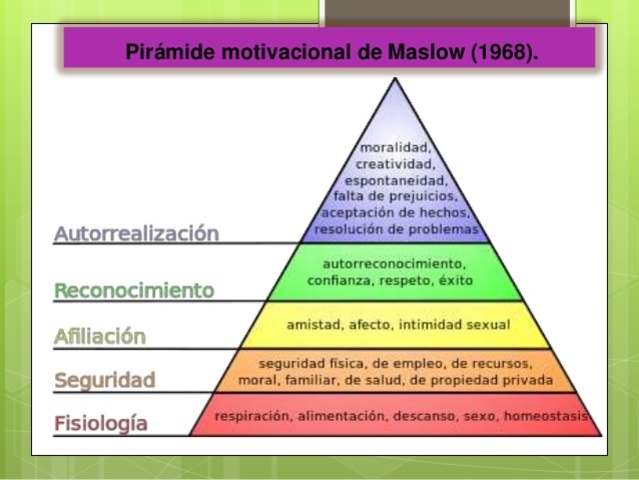 Pirámide motivacional de Maslow (1968).

Autorrealización
moralidad, creatividad, espontaneidad, falta de prejuicios, aceptación de hechos, resolución de problemas

Reconocimiento
autorreconocimiento, confianza, respeto, éxito

Afiliación
amistad, afecto, intimidad sexual

Seguridad
seguridad física, de empleo, de recursos, moral, familiar, de salud, de propiedad privada

Fisiología
respiración, alimentación, descanso, sexo, homeostasis